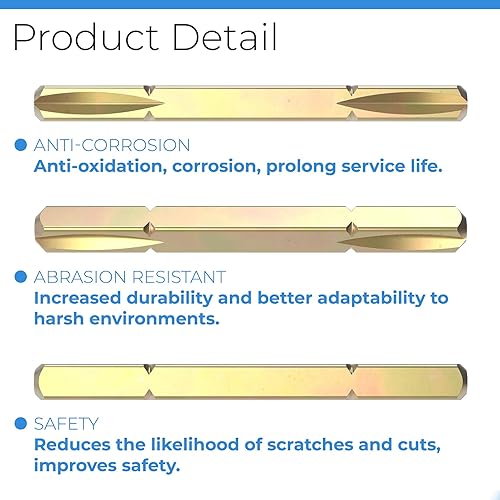 Product Detail

ANTI-CORROSION
Anti-oxidation, corrosion, prolong service life.

ABRASION RESISTANT
Increased durability and better adaptability to harsh environments.

SAFETY
Reduces the likelihood of scratches and cuts, improves safety.